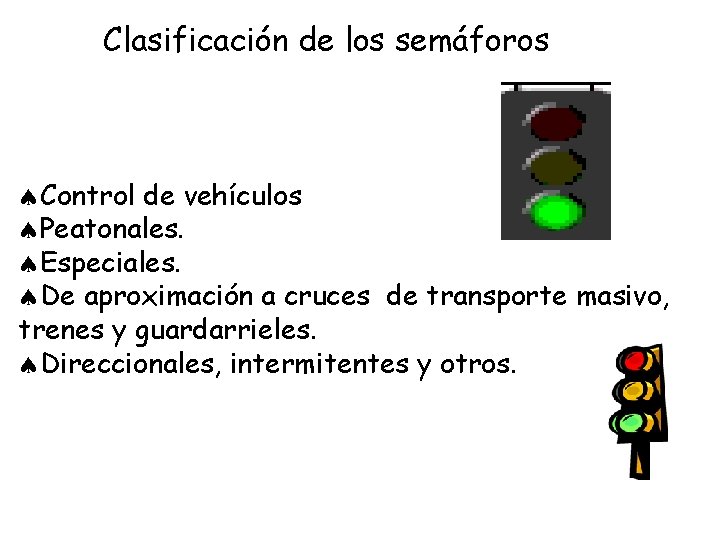 Clasificación de los semáforos

♠Control de vehículos
♠Peatonales.
♠Especiales.
♠De aproximación a cruces de transporte masivo, trenes y guardarrieles.
♠Direccionales, intermitentes y otros.